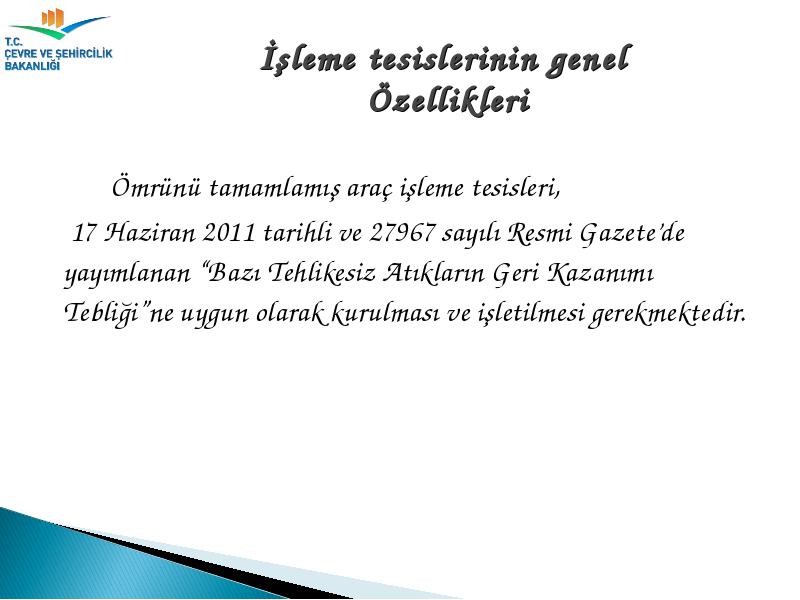 T.C.
ÇEVRE VE ŞEHİRCİLİK BAKANLIĞI

İşleme tesislerinin genel Özellikleri

Ömrünü tamamlamış araç işleme tesisleri,

17 Haziran 2011 tarihli ve 27967 sayılı Resmi Gazete'de yayımlanan "Bazı Tehlikesiz Atıkların Geri Kazanımı Tebliği"ne uygun olarak kurulması ve işletilmesi gerekmektedir.